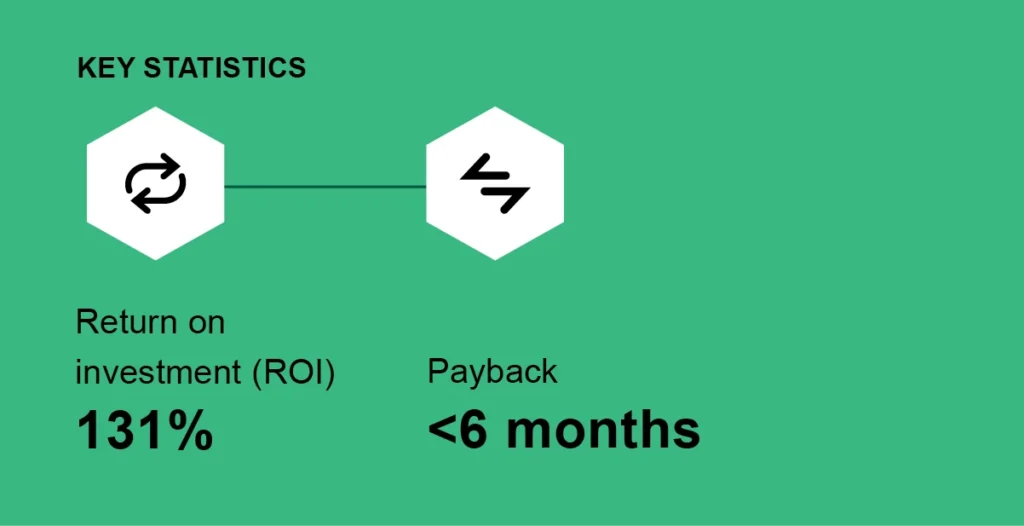 KEY STATISTICS

Return on investment (ROI)
131%

Payback
<6 months